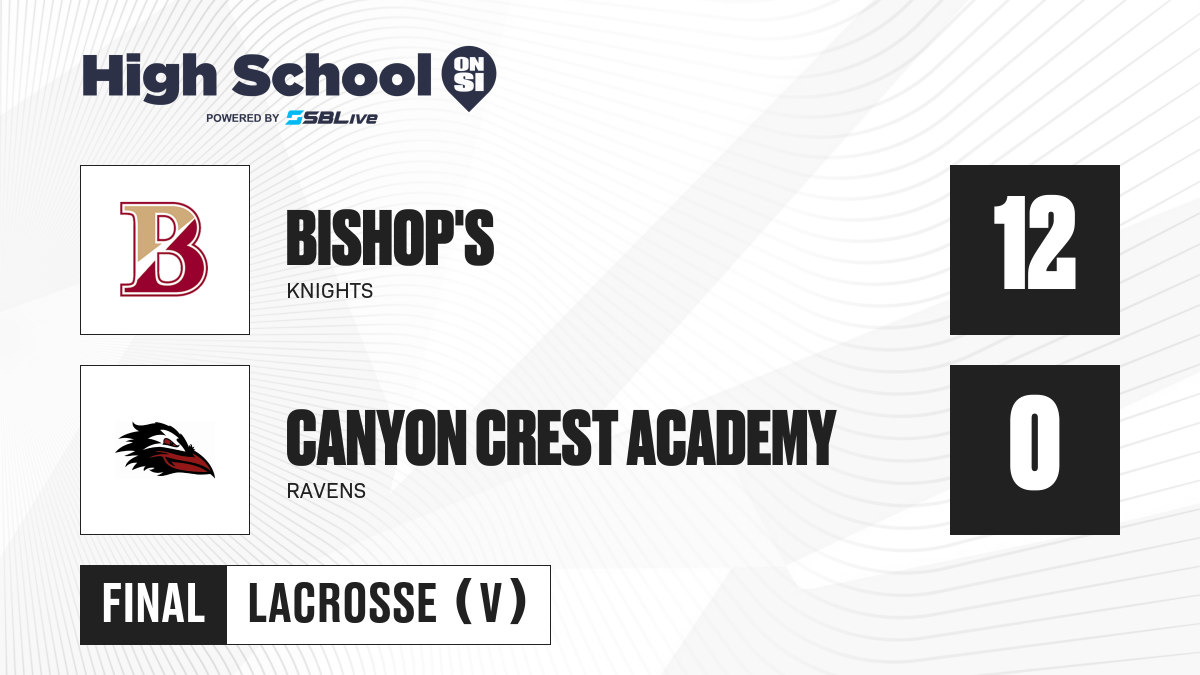 High School ON SI
POWERED BY SBLive

B

BISHOP'S
KNIGHTS

12

CANYON CREST ACADEMY
RAVENS

0

FINAL LACROSSE (V)